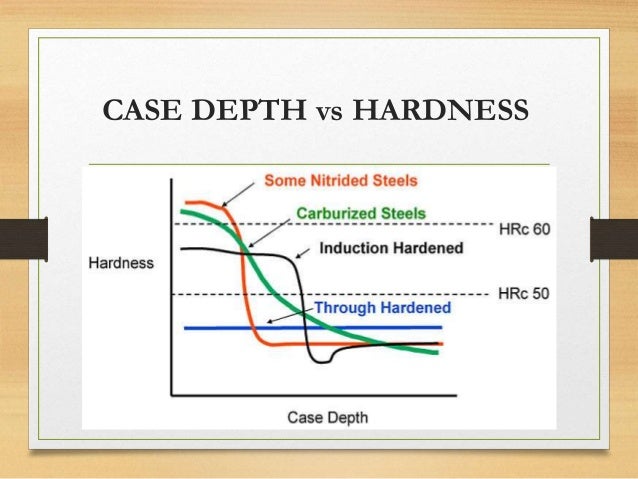 CASE DEPTH vs HARDNESS

Some Nitrided Steels
Carburized Steels
HRc 60
Induction Hardened
Hardness
HRc 50
Through Hardened
Case Depth